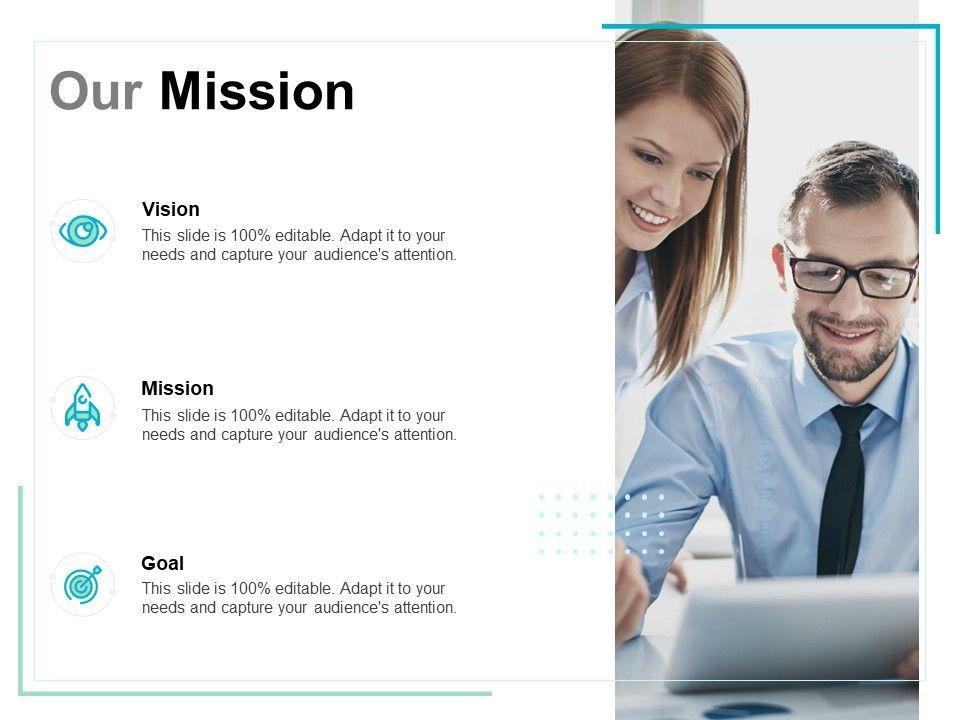 Our Mission

Vision
This slide is 100% editable. Adapt it to your needs and capture your audience's attention.

Mission
This slide is 100% editable. Adapt it to your needs and capture your audience's attention.

Goal
This slide is 100% editable. Adapt it to your needs and capture your audience's attention.